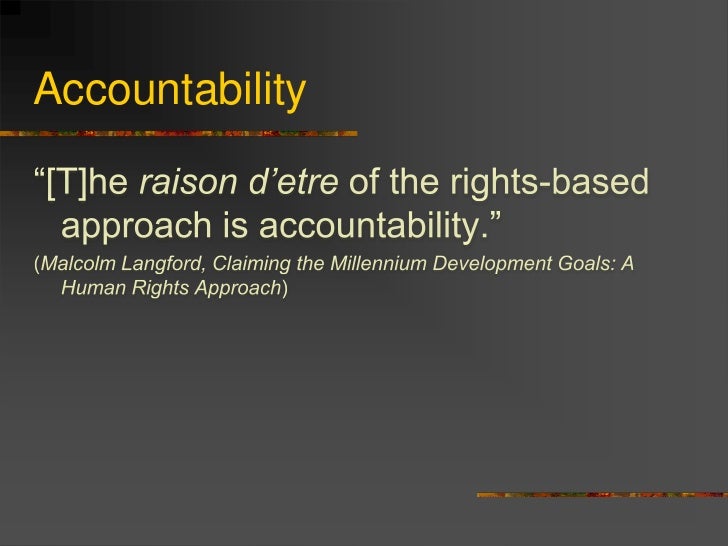 Accountability

“[T]he raison d’etre of the rights-based approach is accountability.”

(Malcolm Langford, Claiming the Millennium Development Goals: A Human Rights Approach)